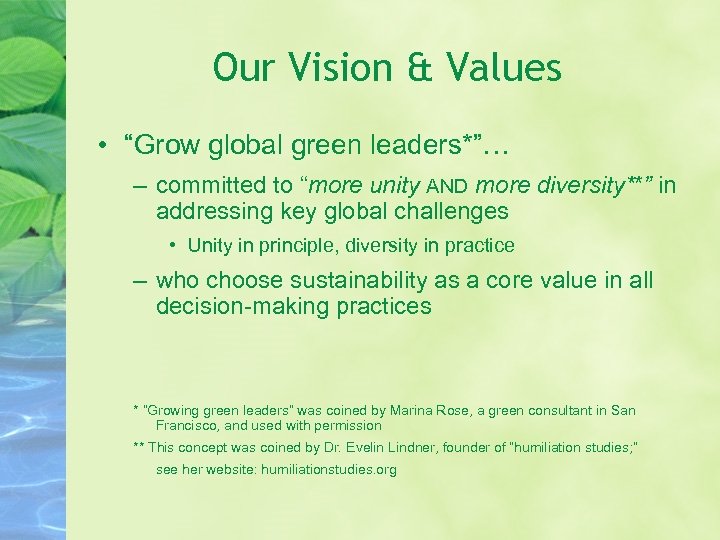 Our Vision & Values

• "Grow global green leaders*"…

– committed to "more unity AND more diversity**" in addressing key global challenges

• Unity in principle, diversity in practice

– who choose sustainability as a core value in all decision-making practices

* "Growing green leaders" was coined by Marina Rose, a green consultant in San Francisco, and used with permission

** This concept was coined by Dr. Evelin Lindner, founder of "humiliation studies;" see her website: humiliationstudies.org